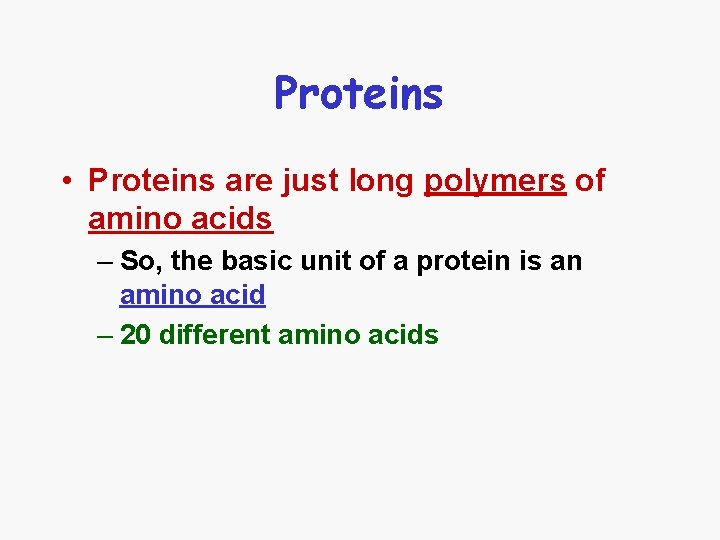 Proteins

• Proteins are just long polymers of amino acids

– So, the basic unit of a protein is an amino acid

– 20 different amino acids